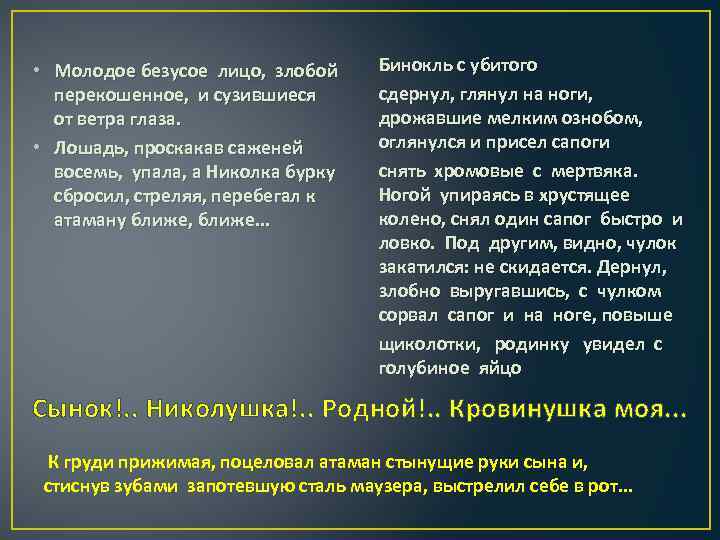 • Молодое безусое лицо, злобой перекошенное, и сузившиеся от ветра глаза.

• Лошадь, проскакав саженей восемь, упала, а Николка бурку сбросил, стреляя, перебегал к атаману ближе, ближе…

Бинокль с убитого

сдернул, глянул на ноги, дрожавшие мелким ознобом, оглянулся и присел сапоги

снять хромовые с мертвяка. Ногой упираясь в хрустящее колено, снял один сапог быстро и ловко. Под другим, видно, чулок закатился: не скидается. Дернул, злобно выругавшись, с чулком сорвал сапог и на ноге, повыше

щиколотки, родинку увидел с голубиное яйцо

Сынок!.. Николушка!.. Родной!.. Кровинушка моя…

К груди прижимая, поцеловал атаман стынущие руки сына и, стиснув зубами запотевшую сталь маузера, выстрелил себе в рот…